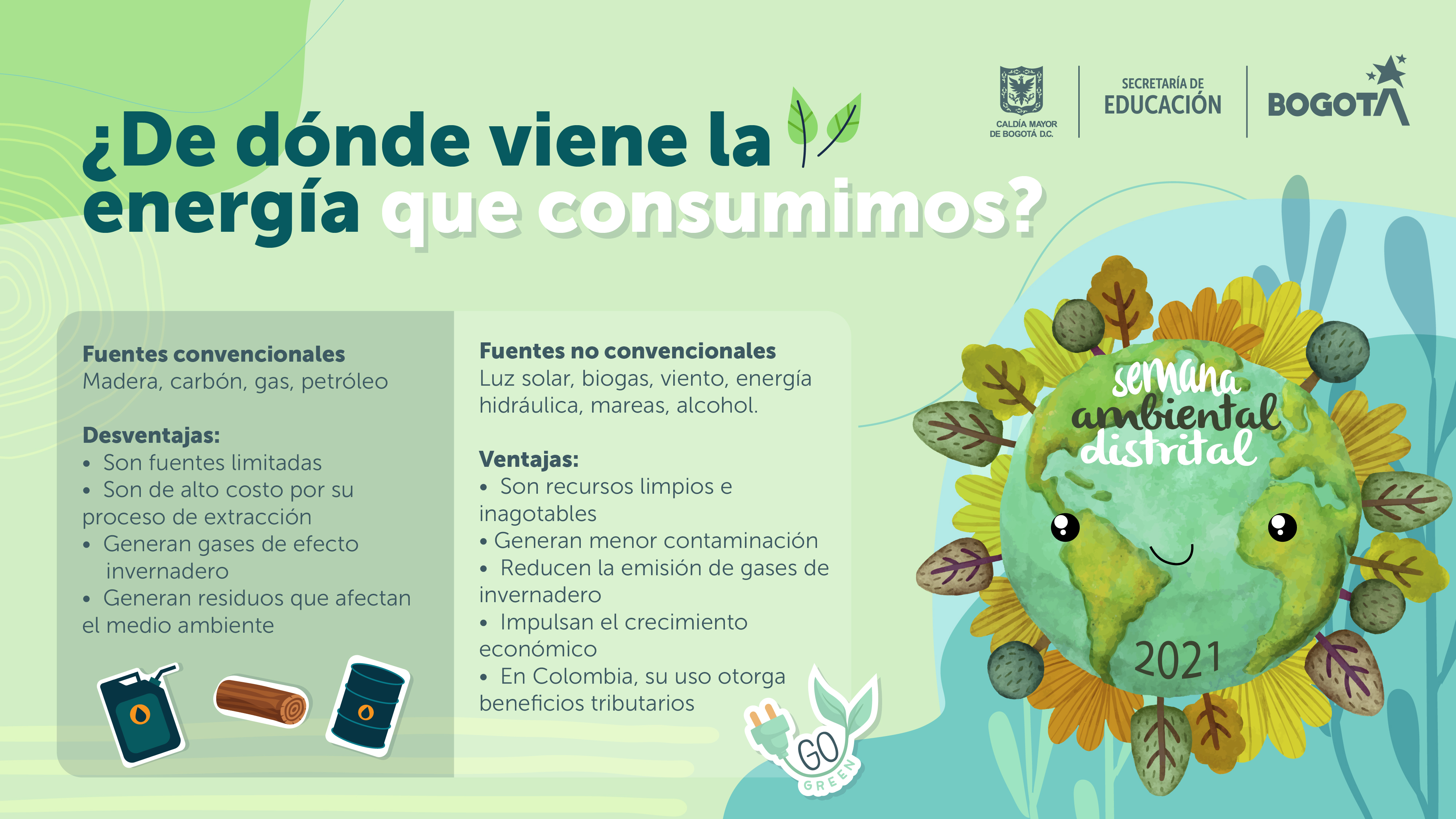 CALDÍA MAYOR DE BOGOTÁ D.C.

SECRETARÍA DE EDUCACIÓN

BOGOTÁ

¿De dónde viene la energía que consumimos?

Fuentes convencionales
Madera, carbón, gas, petróleo

Desventajas:
• Son fuentes limitadas
• Son de alto costo por su proceso de extracción
• Generan gases de efecto invernadero
• Generan residuos que afectan el medio ambiente

Fuentes no convencionales
Luz solar, biogas, viento, energía hidráulica, mareas, alcohol.

Ventajas:
• Son recursos limpios e inagotables
• Generan menor contaminación
• Reducen la emisión de gases de invernadero
• Impulsan el crecimiento económico
• En Colombia, su uso otorga beneficios tributarios

GO GREEN

semana ambiental distrital

2021